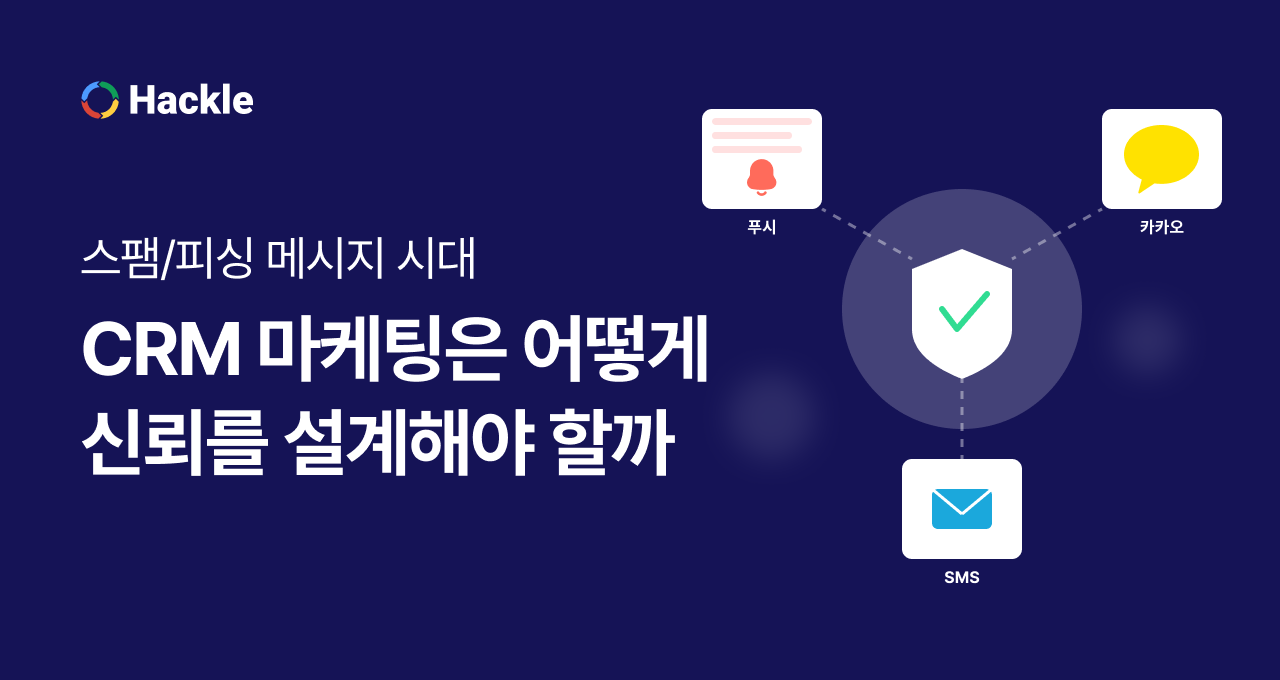 Hackle

스팸/피싱 메시지 시대

CRM 마케팅은 어떻게 신뢰를 설계해야 할까

푸시

카카오

SMS